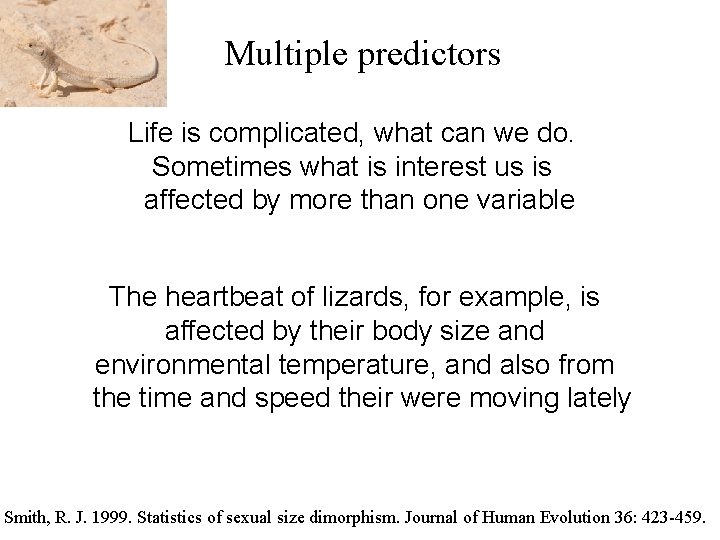 Multiple predictors

Life is complicated, what can we do. Sometimes what is interest us is affected by more than one variable

The heartbeat of lizards, for example, is affected by their body size and environmental temperature, and also from the time and speed their were moving lately

Smith, R. J. 1999. Statistics of sexual size dimorphism. Journal of Human Evolution 36: 423-459.